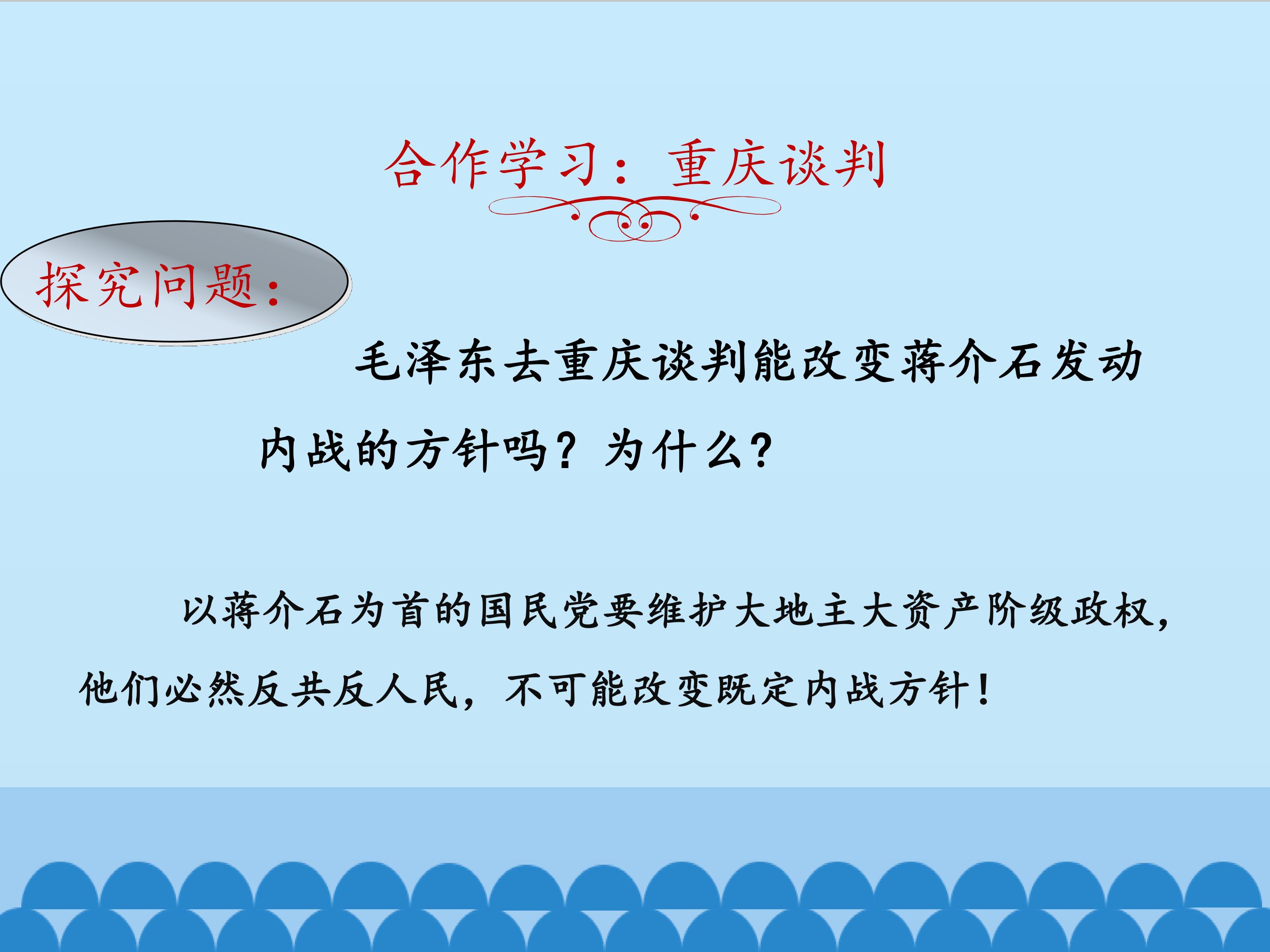 合作学习：重庆谈判

探究问题：

毛泽东去重庆谈判能改变蒋介石发动内战的方针吗？为什么？

以蒋介石为首的国民党要维护大地主大资产阶级政权，他们必然反共反人民，不可能改变既定内战方针！